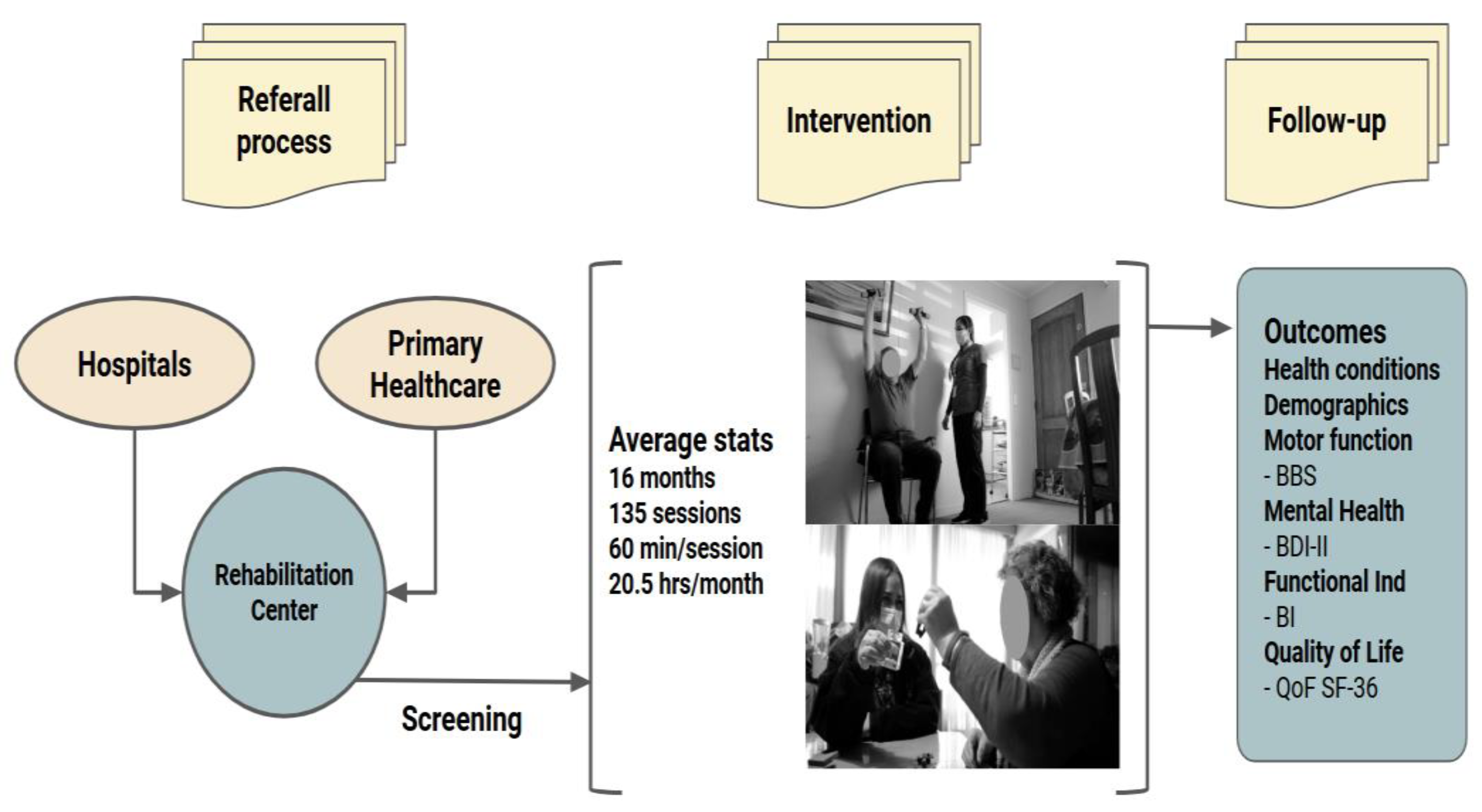 Referall process

Intervention

Follow-up

Hospitals

Primary Healthcare

Rehabilitation Center

Screening

Average stats
16 months
135 sessions
60 min/session
20.5 hrs/month

Outcomes
Health conditions
Demographics
Motor function
- BBS
Mental Health
- BDI-II
Functional Ind
- BI
Quality of Life
- QoF SF-36